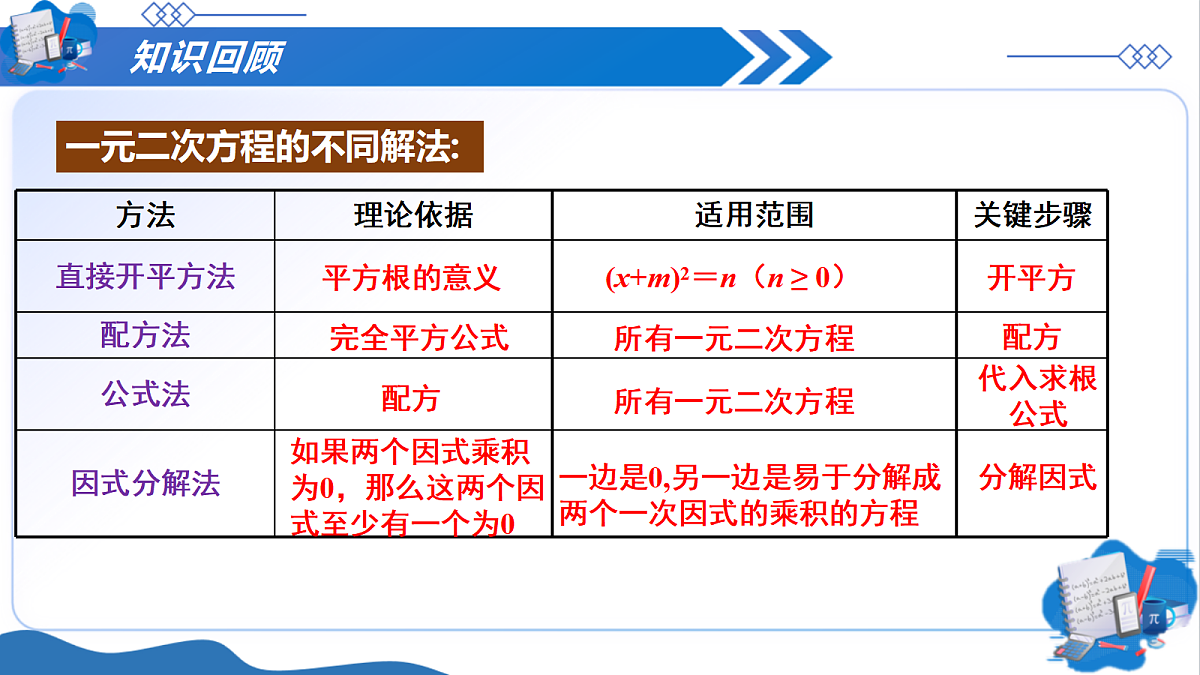 知识回顾

一元二次方程的不同解法:

| 方法 | 理论依据 | 适用范围 | 关键步骤 |
|---|---|---|---|
| 直接开平方法 | 平方根的意义 | $(x+m)^2=n$（$n\geq 0$） | 开平方 |
| 配方法 | 完全平方公式 | 所有一元二次方程 | 配方 |
| 公式法 | 配方 | 所有一元二次方程 | 代入求根公式 |
| 因式分解法 | 如果两个因式乘积为0，那么这两个因式至少有一个为0 | 一边是0,另一边是易于分解成两个一次因式的乘积的方程 | 分解因式 |